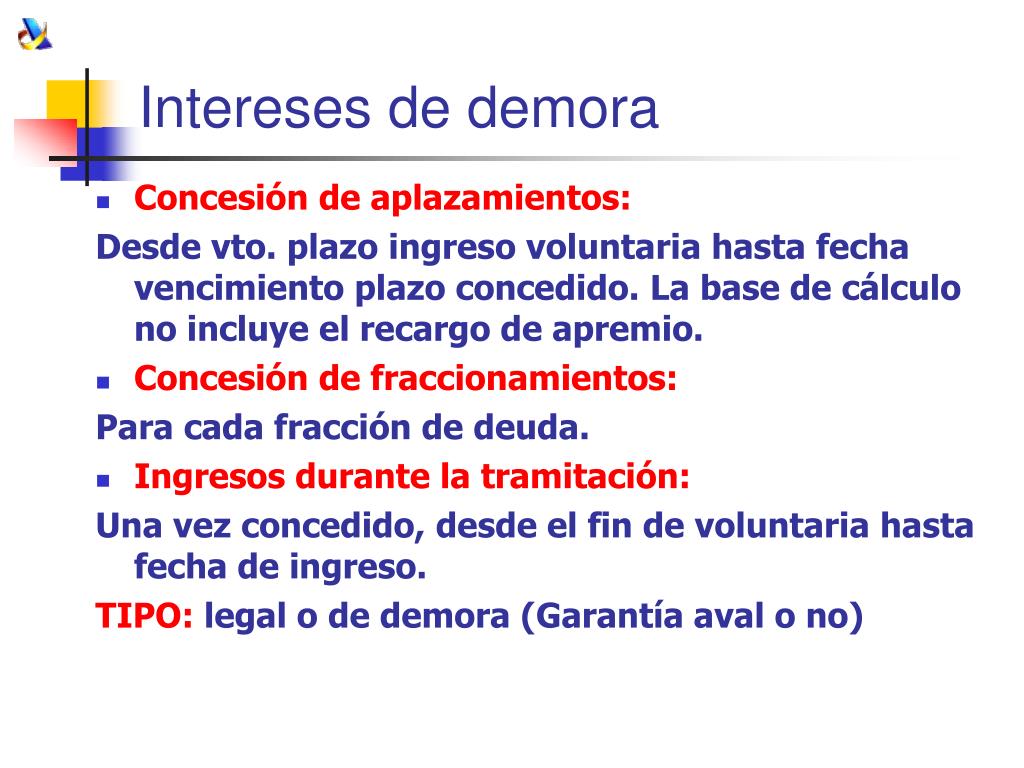 Intereses de demora

Concesión de aplazamientos:

Desde vto. plazo ingreso voluntaria hasta fecha vencimiento plazo concedido. La base de cálculo no incluye el recargo de apremio.

Concesión de fraccionamientos:

Para cada fracción de deuda.

Ingresos durante la tramitación:

Una vez concedido, desde el fin de voluntaria hasta fecha de ingreso.

TIPO: legal o de demora (Garantía aval o no)